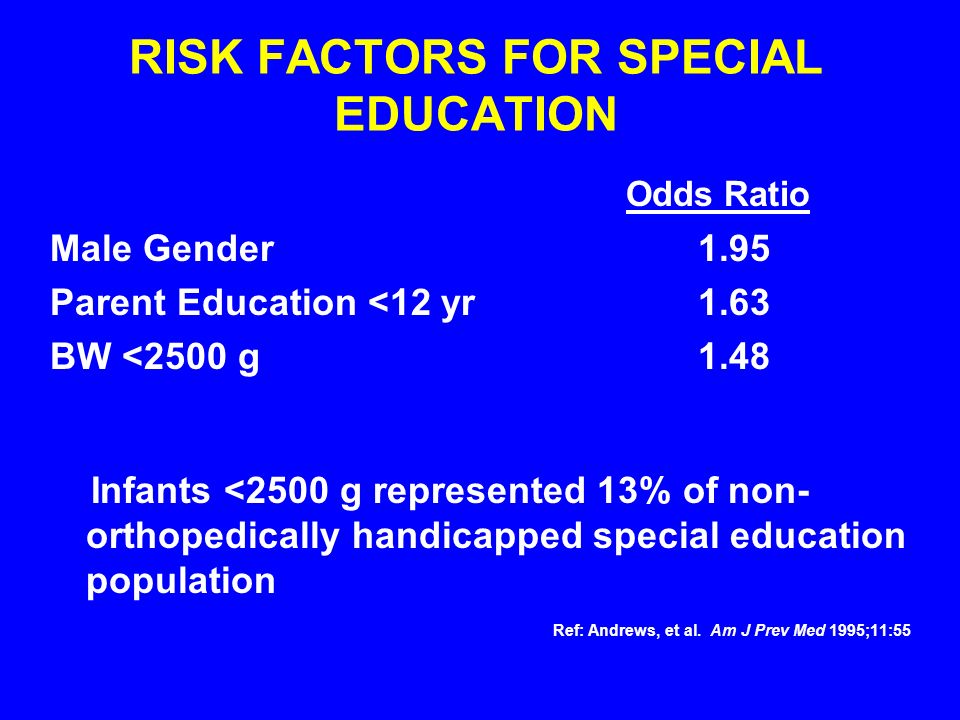 RISK FACTORS FOR SPECIAL EDUCATION

| | Odds Ratio |
|---|---|
| Male Gender | 1.95 |
| Parent Education <12 yr | 1.63 |
| BW <2500 g | 1.48 |

Infants <2500 g represented 13% of non-orthopedically handicapped special education population

Ref: Andrews, et al. Am J Prev Med 1995;11:55